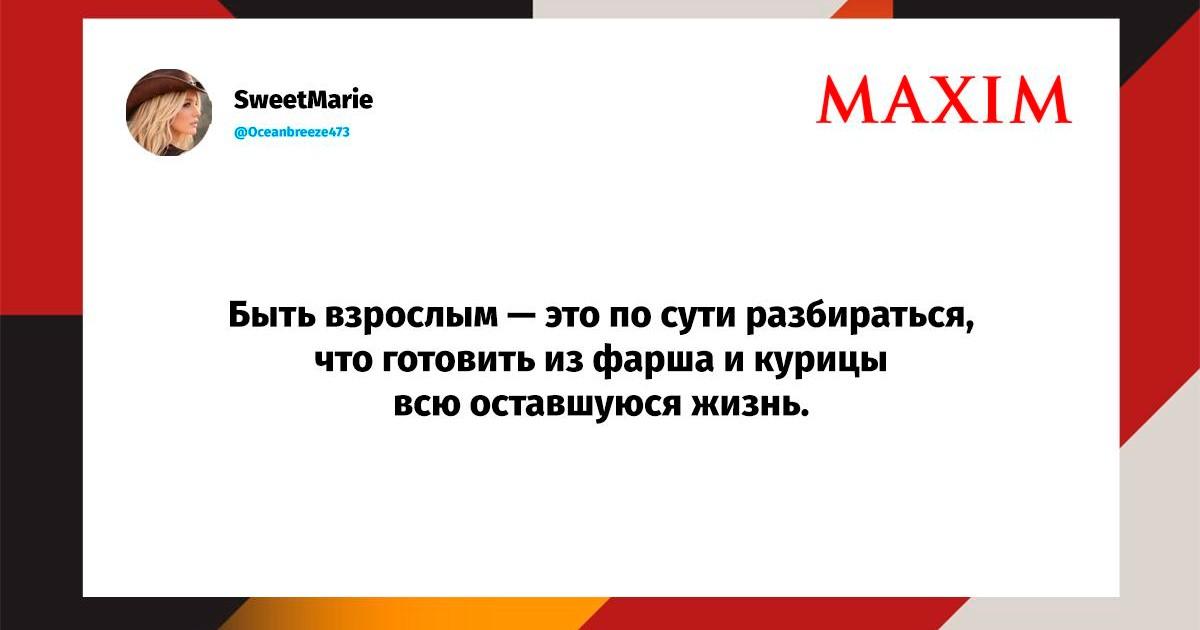 SweetMarie
@Oceanbreeze473

MAXIM

Быть взрослым — это по сути разбираться, что готовить из фарша и курицы всю оставшуюся жизнь.